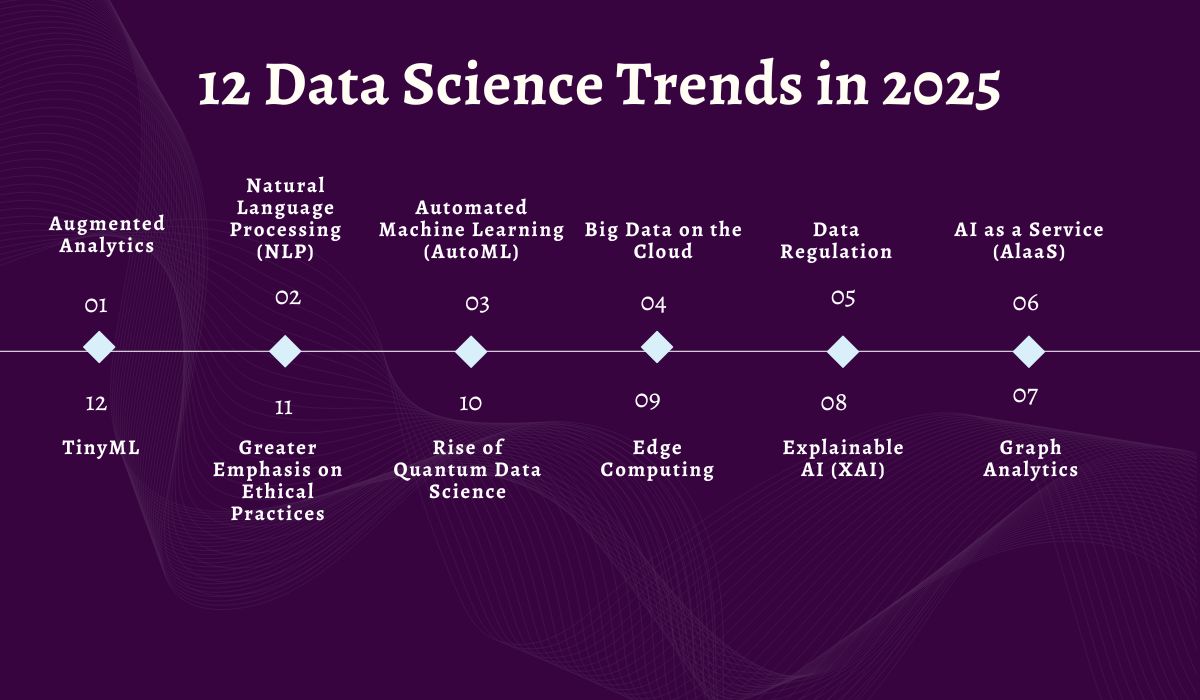 12 Data Science Trends in 2025

Augmented Analytics

01

Natural Language Processing (NLP)

02

Automated Machine Learning (AutoML)

03

Big Data on the Cloud

04

Data Regulation

05

AI as a Service (AIaaS)

06

12

TinyML

11

Greater Emphasis on Ethical Practices

10

Rise of Quantum Data Science

09

Edge Computing

08

Explainable AI (XAI)

07

Graph Analytics